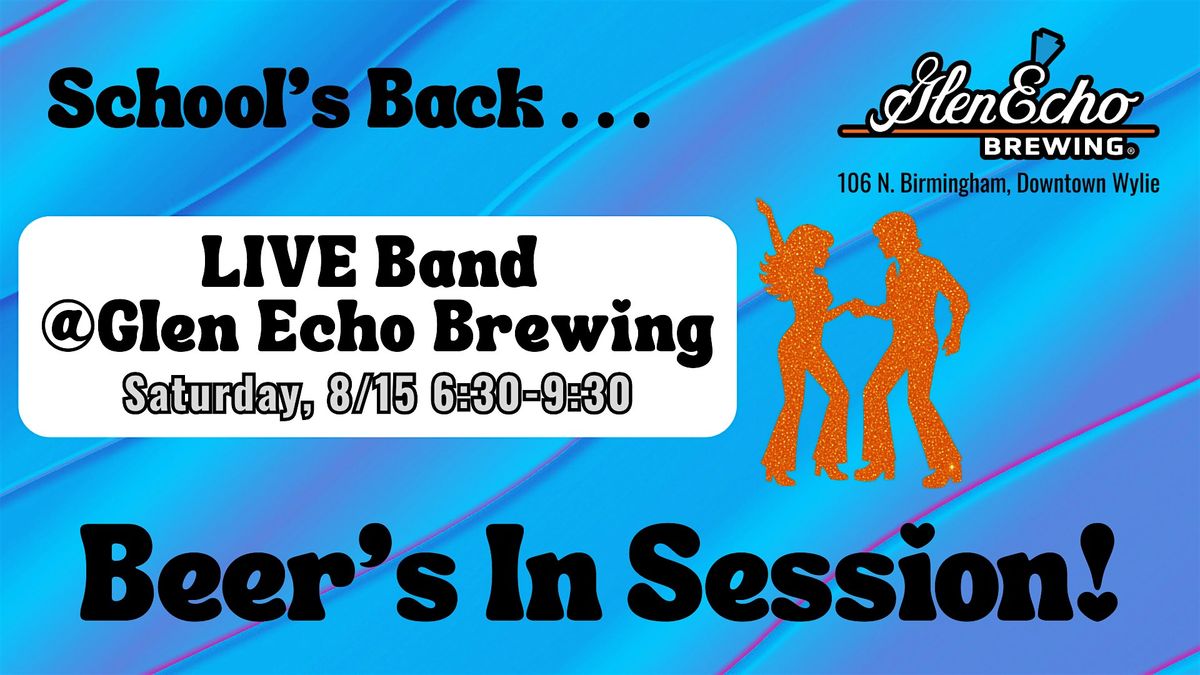 School's Back . . .

GlenEcho
BREWING®
106 N. Birmingham, Downtown Wylie

LIVE Band
@Glen Echo Brewing
Saturday, 8/15 6:30-9:30

Beer's In Session!